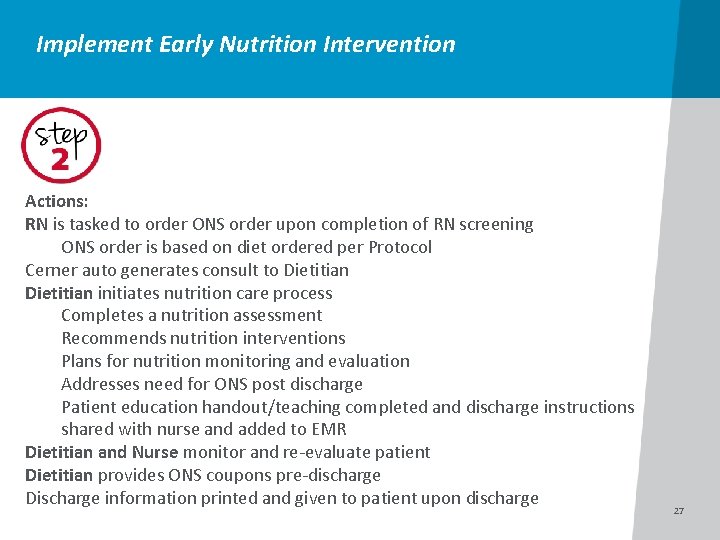 Implement Early Nutrition Intervention

step
2

Actions:
RN is tasked to order ONS order upon completion of RN screening
ONS order is based on diet ordered per Protocol
Cerner auto generates consult to Dietitian
Dietitian initiates nutrition care process
Completes a nutrition assessment
Recommends nutrition interventions
Plans for nutrition monitoring and evaluation
Addresses need for ONS post discharge
Patient education handout/teaching completed and discharge instructions shared with nurse and added to EMR
Dietitian and Nurse monitor and re-evaluate patient
Dietitian provides ONS coupons pre-discharge
Discharge information printed and given to patient upon discharge

27